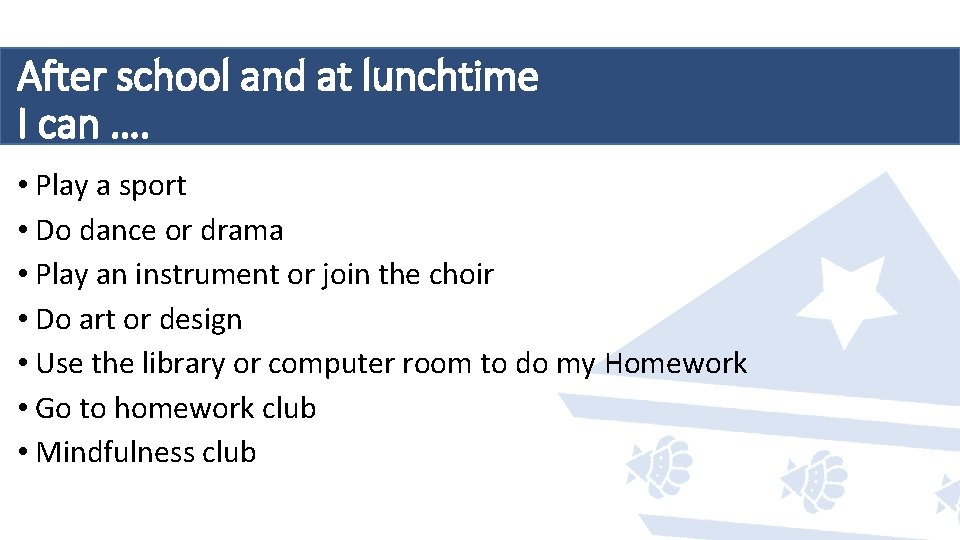 After school and at lunchtime
I can ….

• Play a sport
• Do dance or drama
• Play an instrument or join the choir
• Do art or design
• Use the library or computer room to do my Homework
• Go to homework club
• Mindfulness club